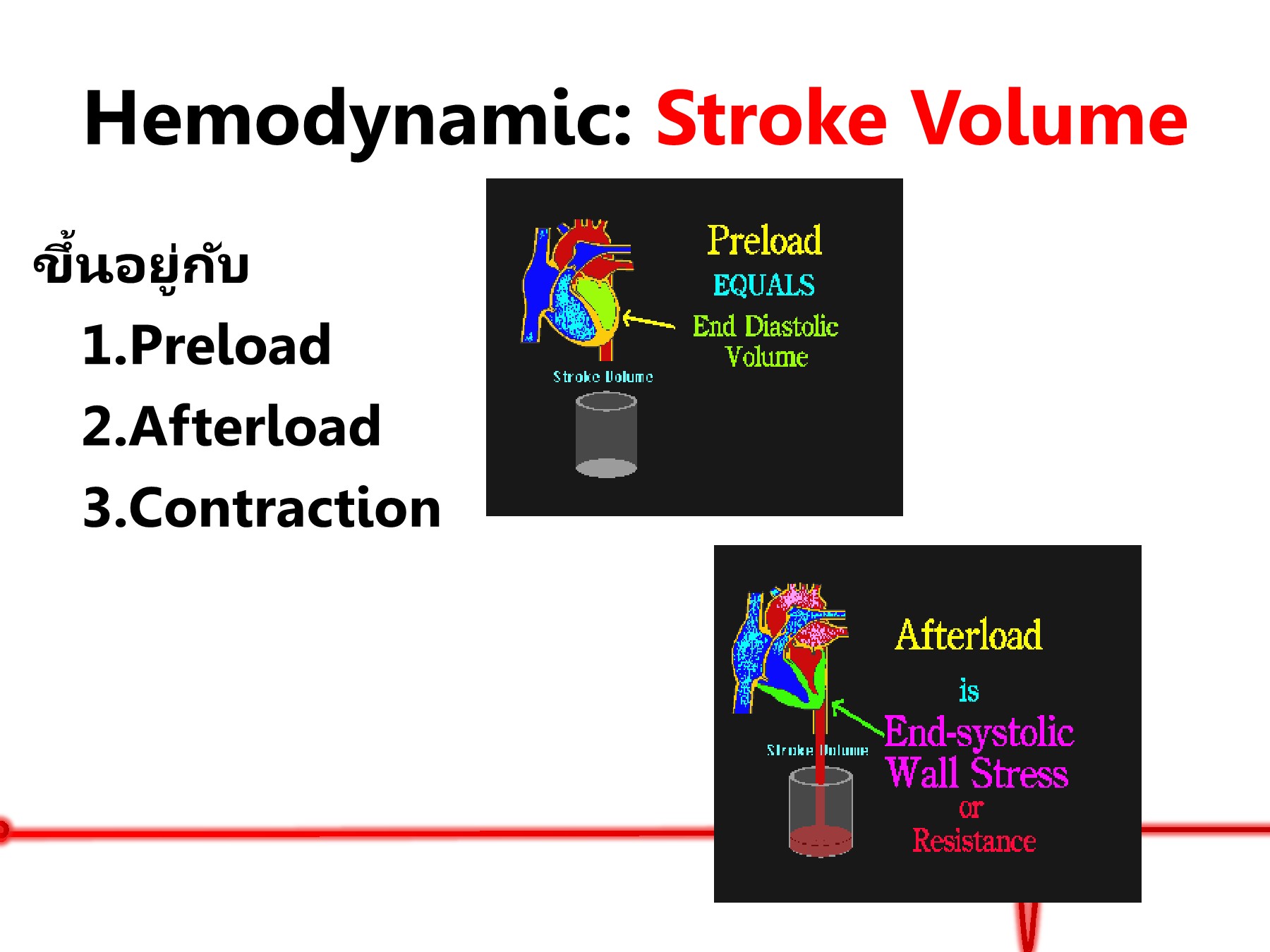 Hemodynamic: Stroke Volume

ขึ้นอยู่กับ

1.Preload

2.Afterload

3.Contraction

Preload
EQUALS
End Diastolic
Volume

Stroke Volume

Afterload
is
End-systolic
Wall Stress
or
Resistance

Stroke Volume